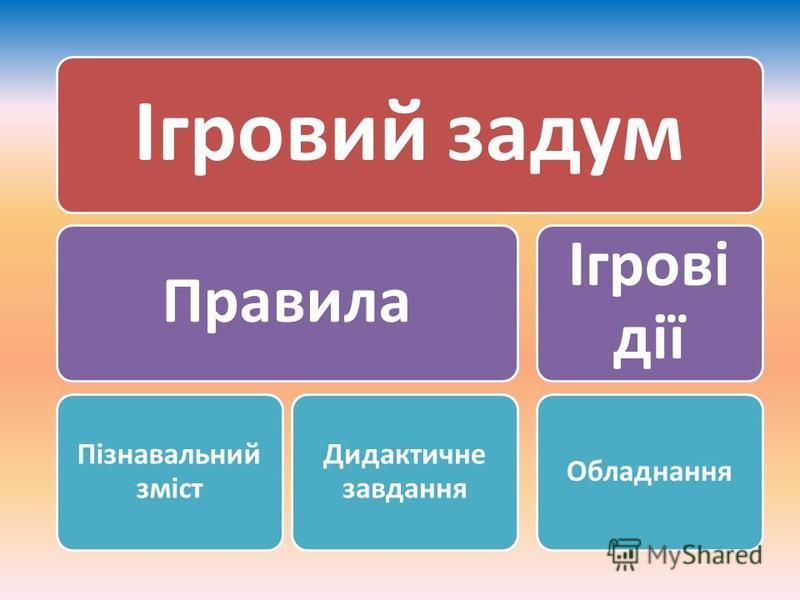 Ігровий задум

Правила

Ігрові дії

Пізнавальний зміст

Дидактичне завдання

Обладнання

MyShared